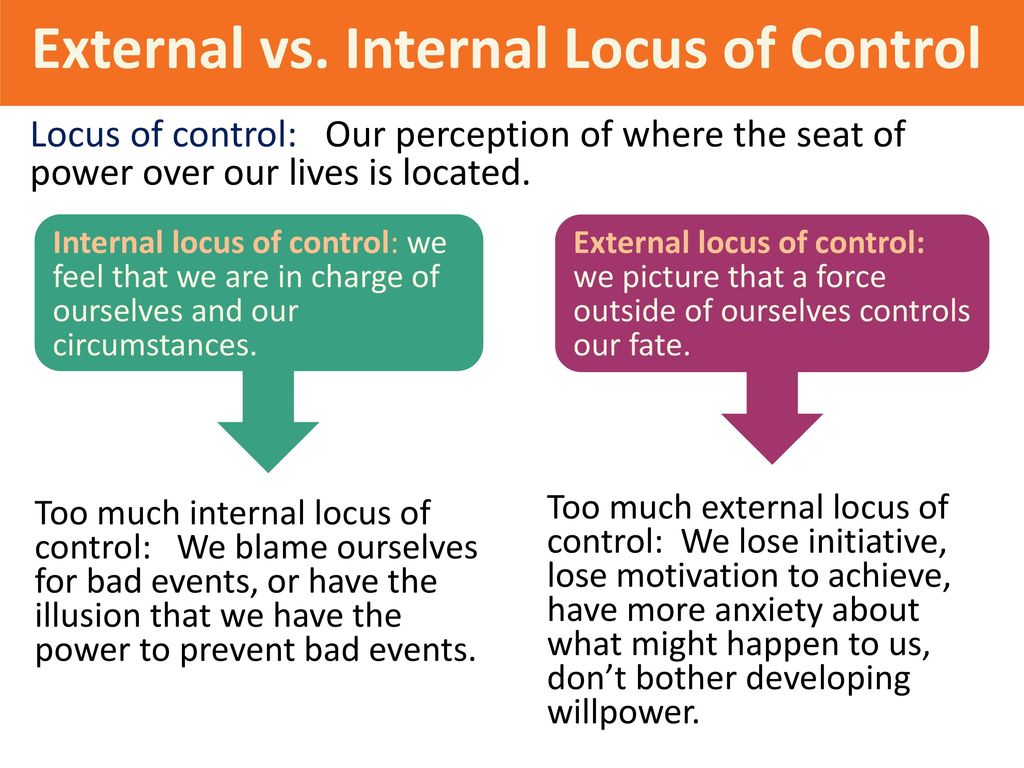 External vs. Internal Locus of Control

Locus of control: Our perception of where the seat of power over our lives is located.

Internal locus of control: we feel that we are in charge of ourselves and our circumstances.

Too much internal locus of control: We blame ourselves for bad events, or have the illusion that we have the power to prevent bad events.

External locus of control: we picture that a force outside of ourselves controls our fate.

Too much external locus of control: We lose initiative, lose motivation to achieve, have more anxiety about what might happen to us, don't bother developing willpower.